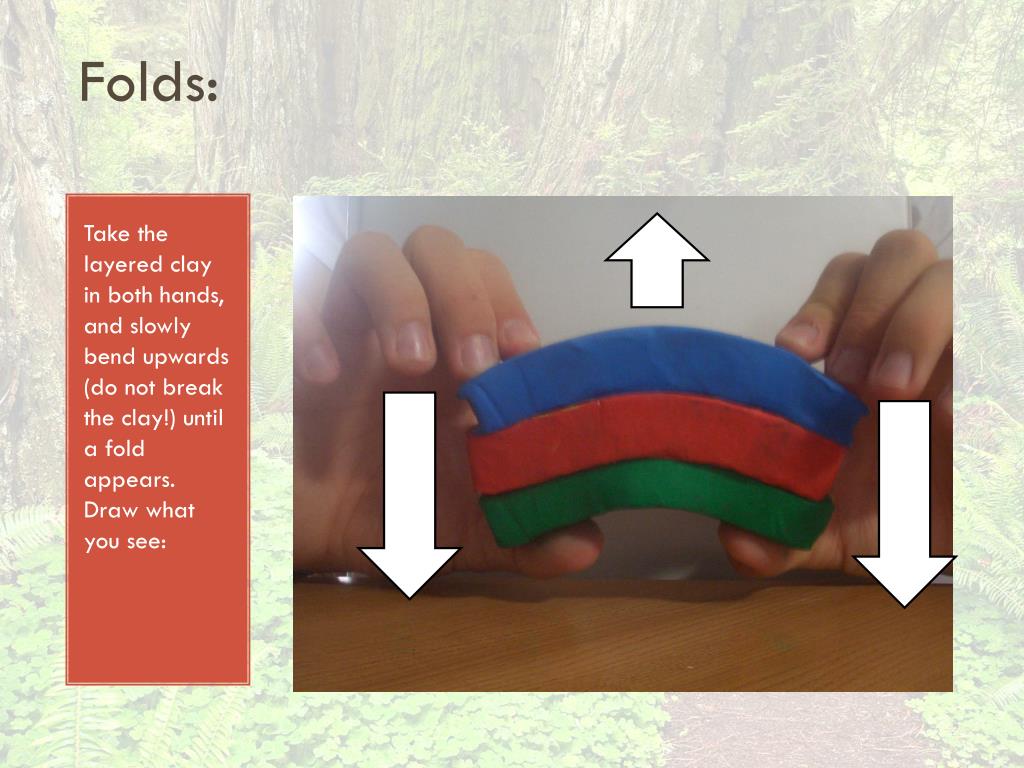 Folds:

Take the layered clay in both hands, and slowly bend upwards (do not break the clay!) until a fold appears. Draw what you see: